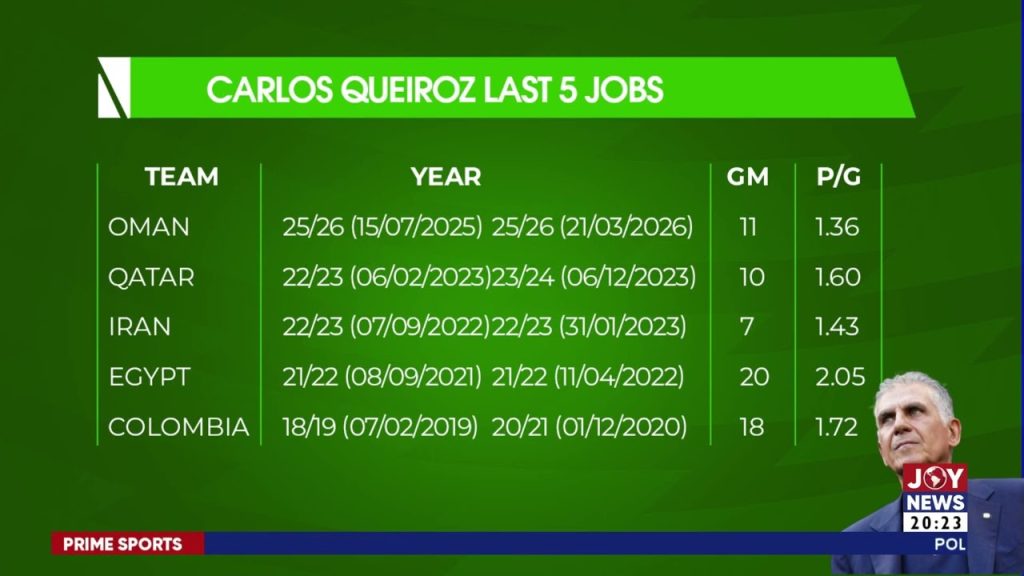 CARLOS QUEIROZ LAST 5 JOBS

| TEAM | YEAR | GM | P/G |
|---|---|---|---|
| OMAN | 25/26 (15/07/2025) 25/26 (21/03/2026) | 11 | 1.36 |
| QATAR | 22/23 (06/02/2023)23/24 (06/12/2023) | 10 | 1.60 |
| IRAN | 22/23 (07/09/2022)22/23 (31/01/2023) | 7 | 1.43 |
| EGYPT | 21/22 (08/09/2021) 21/22 (11/04/2022) | 20 | 2.05 |
| COLOMBIA | 18/19 (07/02/2019) 20/21 (01/12/2020) | 18 | 1.72 |

JOY NEWS 20:23

PRIME SPORTS

POL